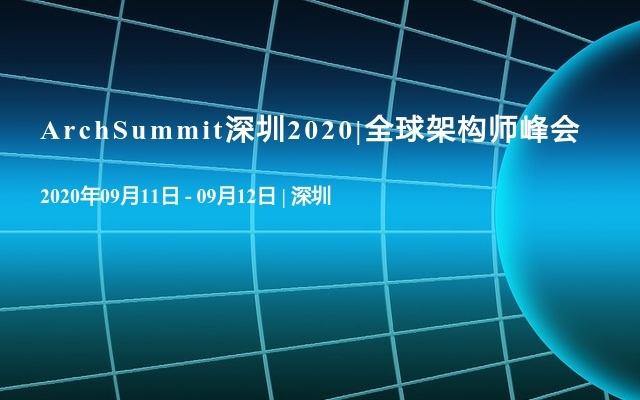 ArchSummit深圳2020|全球架构师峰会

2020年09月11日 - 09月12日 | 深圳